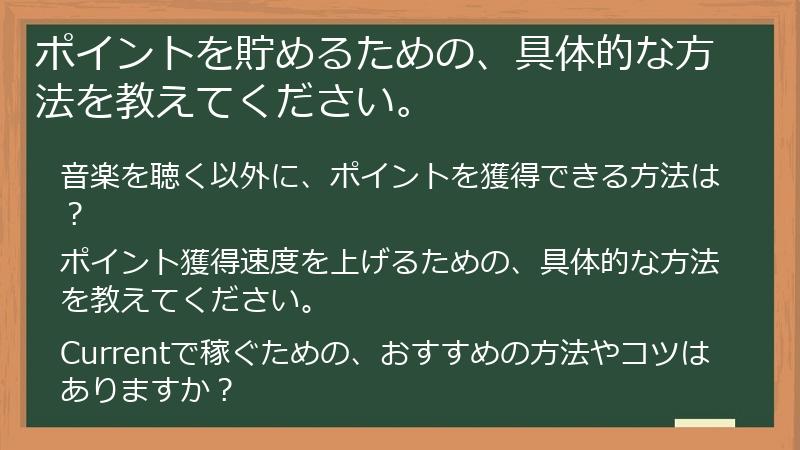 ポイントを貯めるための、具体的な方法を教えてください。

音楽を聴く以外に、ポイントを獲得できる方法は？

ポイント獲得速度を上げるための、具体的な方法を教えてください。

Currentで稼ぐための、おすすめの方法やコツはありますか？